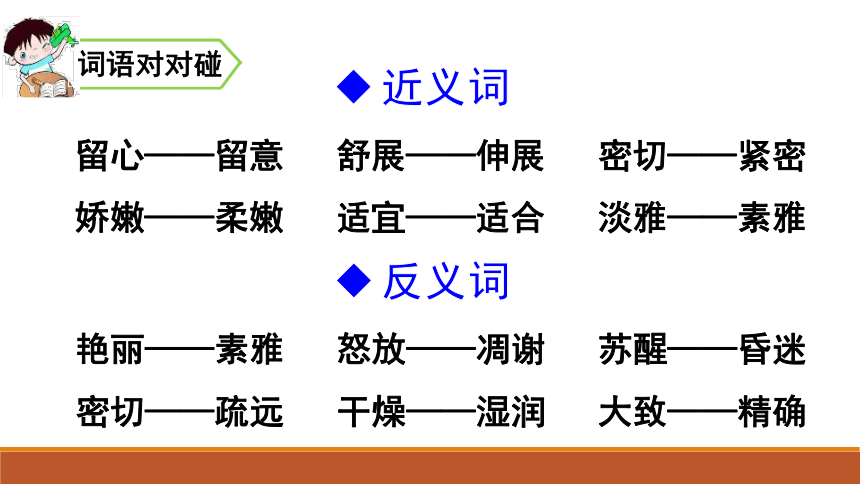 词语对对碰

◆ 近义词

留心——留意　舒展——伸展　密切——紧密

娇嫩——柔嫩　适宜——适合　淡雅——素雅

◆ 反义词

艳丽——素雅　怒放——凋谢　苏醒——昏迷

密切——疏远　干燥——湿润　大致——精确